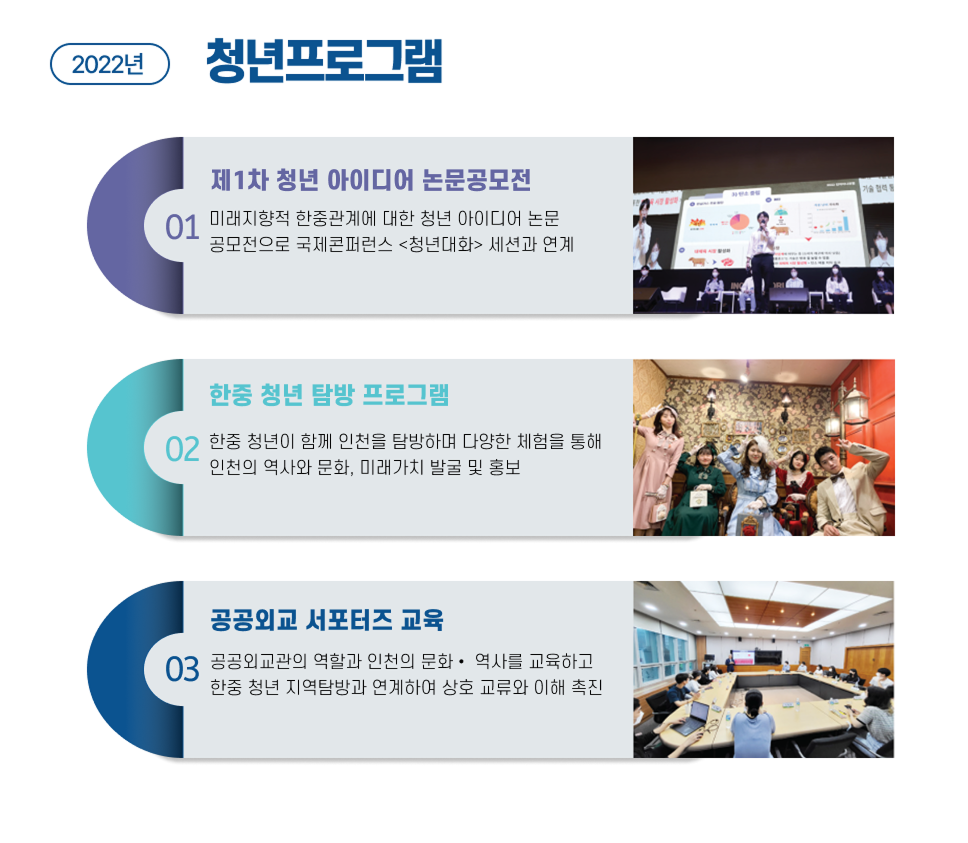 2022년

청년프로그램

01

제1차 청년 아이디어 논문공모전

미래지향적 한중관계에 대한 청년 아이디어 논문 공모전으로 국제콘퍼런스 <청년대화> 세션과 연계

02

한중 청년 탐방 프로그램

한중 청년이 함께 인천을 탐방하며 다양한 체험을 통해 인천의 역사와 문화, 미래가치 발굴 및 홍보

03

공공외교 서포터즈 교육

공공외교관의 역할과 인천의 문화 • 역사를 교육하고 한중 청년 지역탐방과 연계하여 상호 교류와 이해 촉진